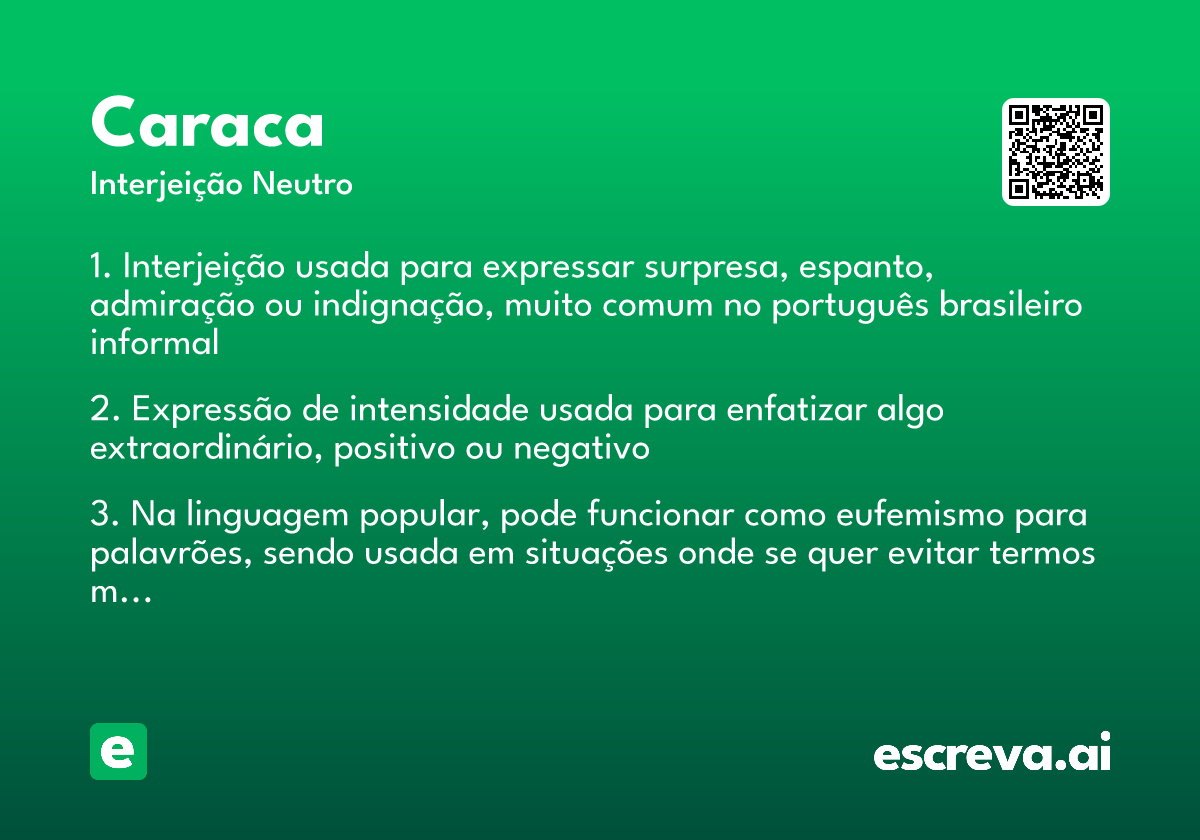 Caraca
Interjeição Neutro

1. Interjeição usada para expressar surpresa, espanto, admiração ou indignação, muito comum no português brasileiro informal

2. Expressão de intensidade usada para enfatizar algo extraordinário, positivo ou negativo

3. Na linguagem popular, pode funcionar como eufemismo para palavrões, sendo usada em situações onde se quer evitar termos m…

e

escreva.ai